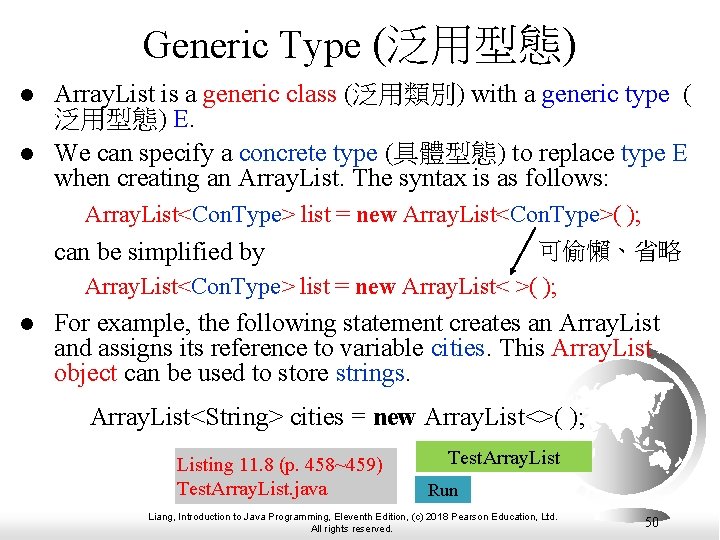 Generic Type (泛用型態)

● ArrayList is a generic class (泛用類別) with a generic type (泛用型態) E.

● We can specify a concrete type (具體型態) to replace type E when creating an ArrayList. The syntax is as follows:

ArrayList<ConType> list = new ArrayList<ConType>( );

can be simplified by 可偷懶、省略

ArrayList<ConType> list = new ArrayList< >( );

● For example, the following statement creates an ArrayList and assigns its reference to variable cities. This ArrayList object can be used to store strings.

ArrayList<String> cities = new ArrayList<>( );

Listing 11.8 (p. 458~459)
TestArrayList.java

TestArrayList

Run

Liang, Introduction to Java Programming, Eleventh Edition, (c) 2018 Pearson Education, Ltd. All rights reserved.

50